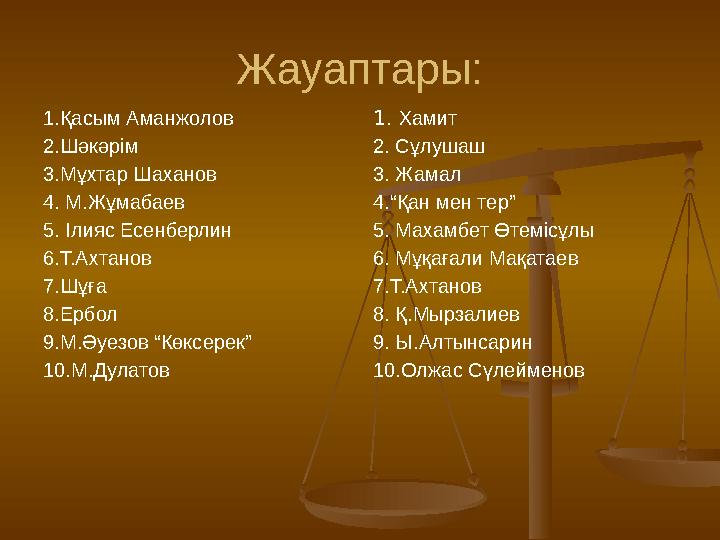 Жауаптары:

1.Қасым Аманжолов
2.Шәкәрім
3.Мұхтар Шаханов
4. М.Жұмабаев
5. Ілияс Есенберлин
6.Т.Ахтанов
7.Шұға
8.Ербол
9.М.Әуезов "Көксерек"
10.М.Дулатов

1. Хамит
2. Сұлушаш
3. Жамал
4."Қан мен тер"
5. Махамбет Өтемісұлы
6. Мұқағали Мақатаев
7.Т.Ахтанов
8. Қ.Мырзалиев
9. Ы.Алтынсарин
10.Олжас Сүлейменов